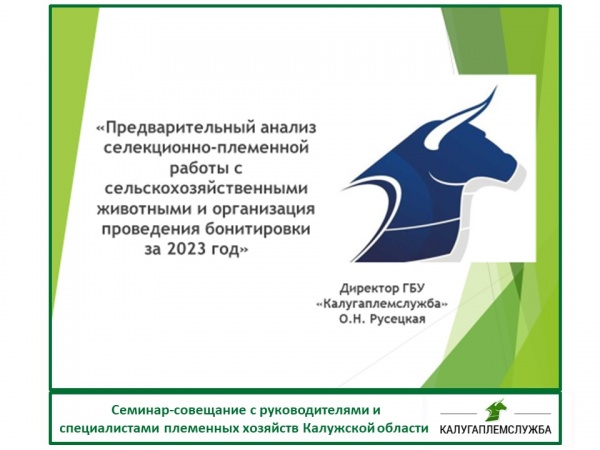 «Предварительный анализ селекционно-племенной работы с сельскохозяйственными животными и организация проведения бонитировки за 2023 год»

Директор ГБУ «Калугаплемслужба» О.Н. Русецкая

Семинар-совещание с руководителями и специалистами племенных хозяйств Калужской области

КАЛУГАПЛЕМСЛУЖБА